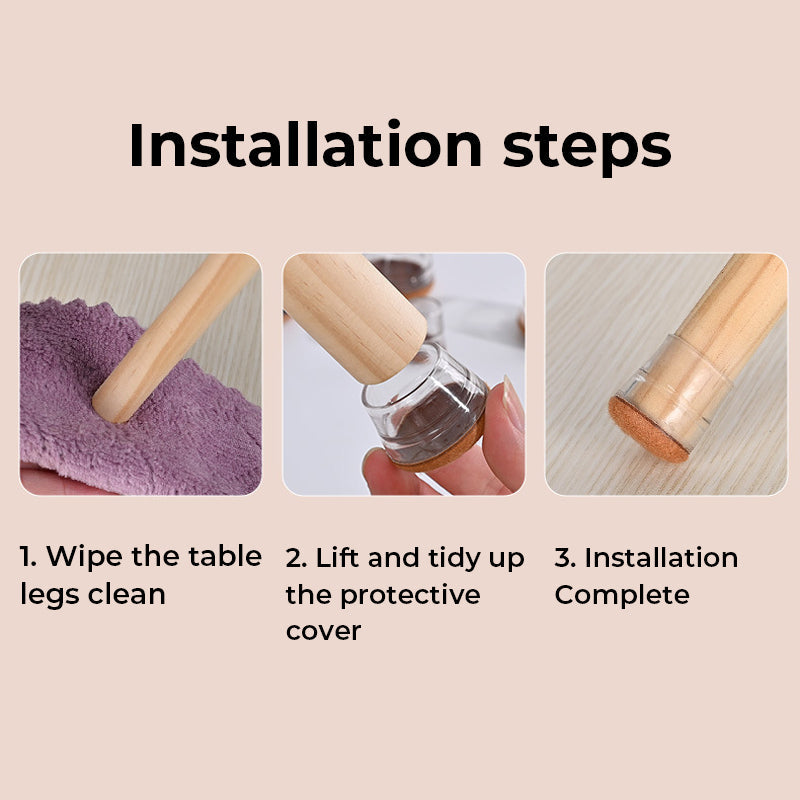 Installation steps

1. Wipe the table legs clean

2. Lift and tidy up the protective cover

3. Installation Complete